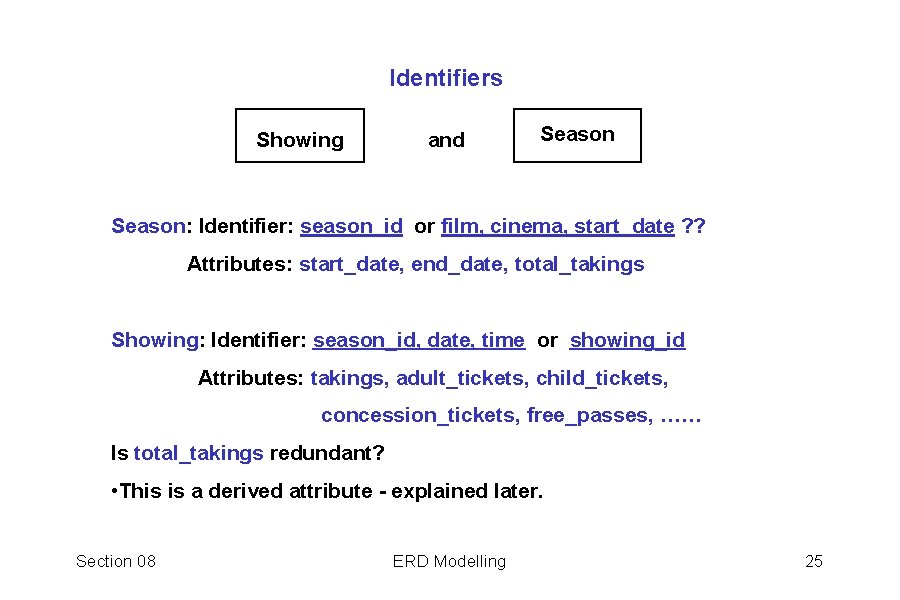 Identifiers

Showing and Season

Season: Identifier: season_id or film, cinema, start_date ??

Attributes: start_date, end_date, total_takings

Showing: Identifier: season_id, date, time or showing_id

Attributes: takings, adult_tickets, child_tickets, concession_tickets, free_passes, ……

Is total_takings redundant?

•This is a derived attribute - explained later.

Section 08 ERD Modelling 25